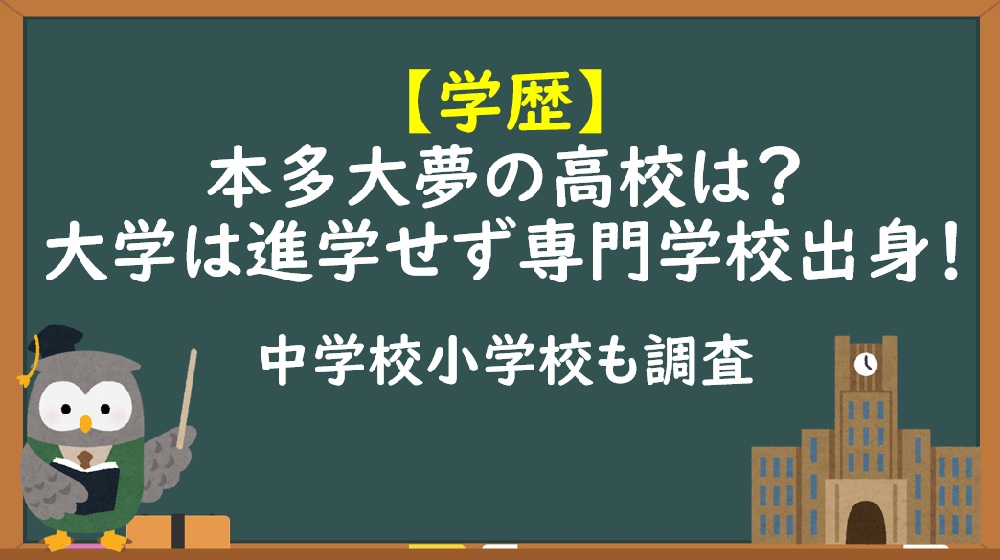 【学歴】
本多大夢の高校は?
大学は進学せず専門学校出身!

中学校小学校も調査